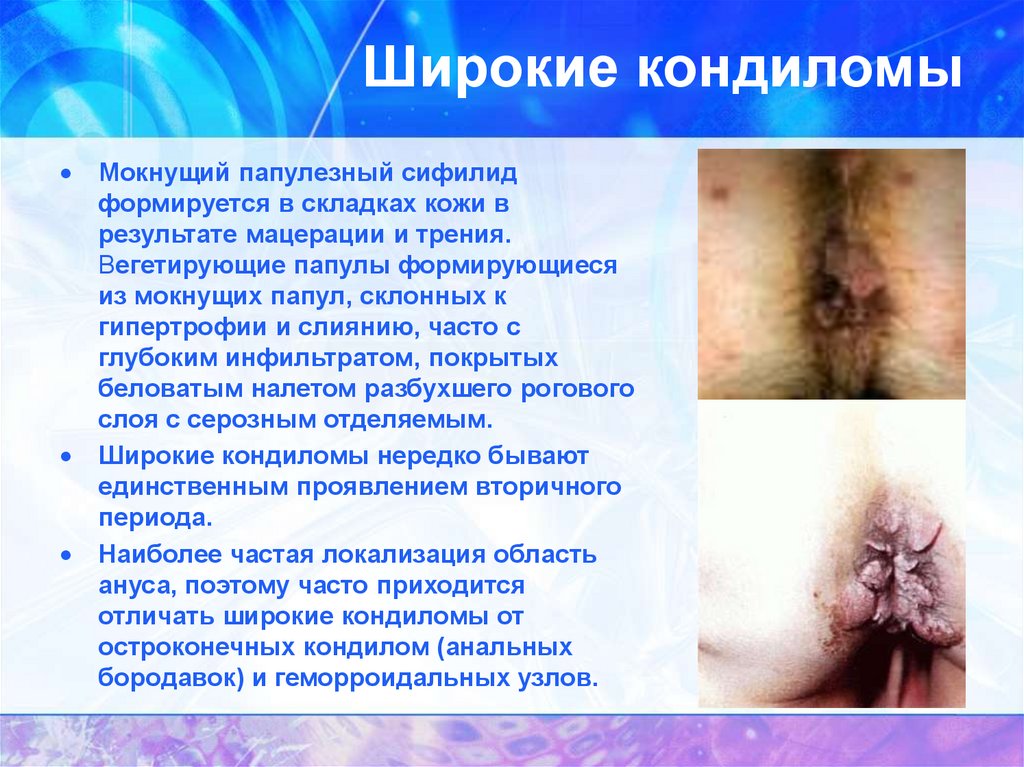 Широкие кондиломы

• Мокнущий папулезный сифилид формируется в складках кожи в результате мацерации и трения. Вегетирующие папулы формирующиеся из мокнущих папул, склонных к гипертрофии и слиянию, часто с глубоким инфильтратом, покрытых беловатым налетом разбухшего рогового слоя с серозным отделяемым.

• Широкие кондиломы нередко бывают единственным проявлением вторичного периода.

• Наиболее частая локализация область ануса, поэтому часто приходится отличать широкие кондиломы от остроконечных кондилом (анальных бородавок) и геморроидальных узлов.